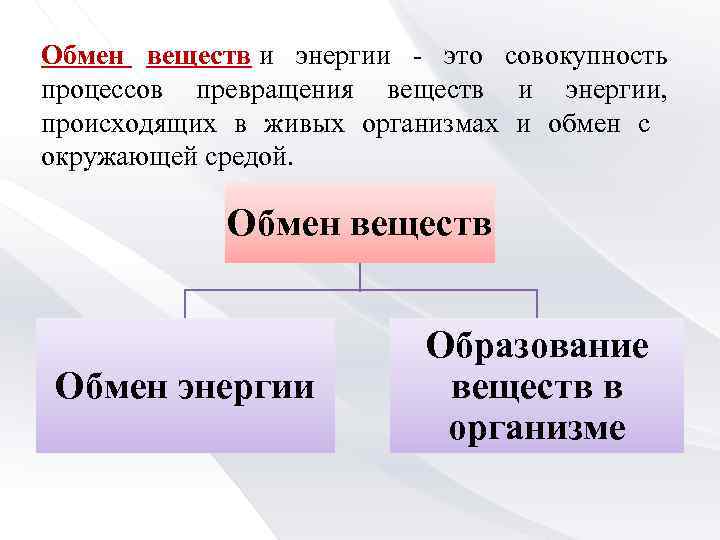 Обмен веществ и энергии - это совокупность процессов превращения веществ и энергии, происходящих в живых организмах и обмен с окружающей средой.

Обмен веществ

Обмен энергии

Образование веществ в организме